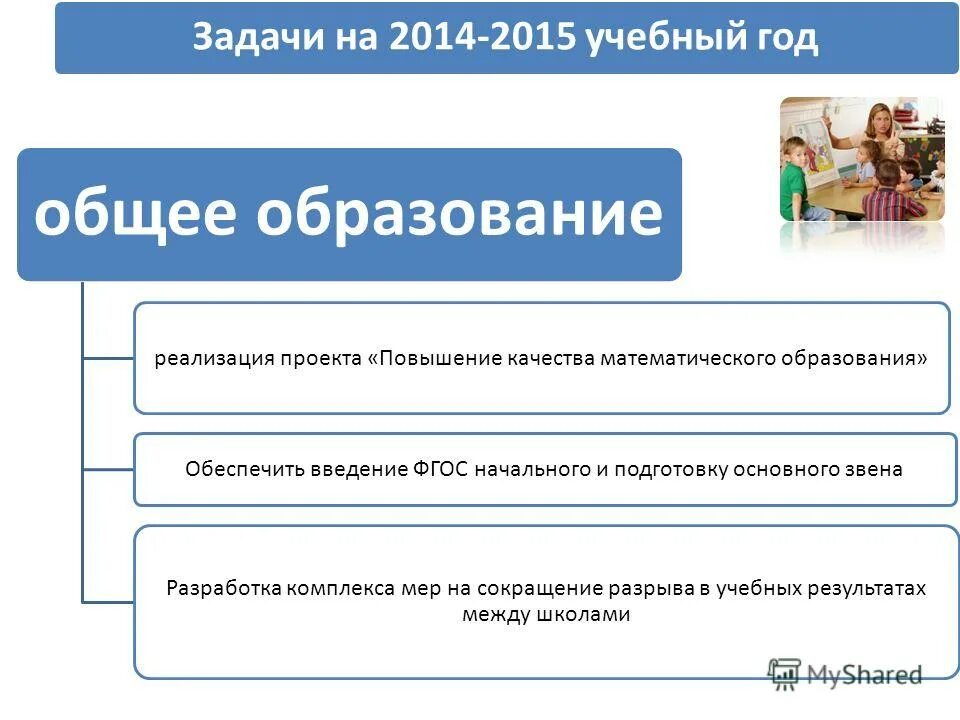 Задачи на 2014-2015 учебный год

общее образование

реализация проекта «Повышение качества математического образования»

Обеспечить введение ФГОС начального и подготовку основного звена

Разработка комплекса мер на сокращение разрыва в учебных результатах между школами

MyShared